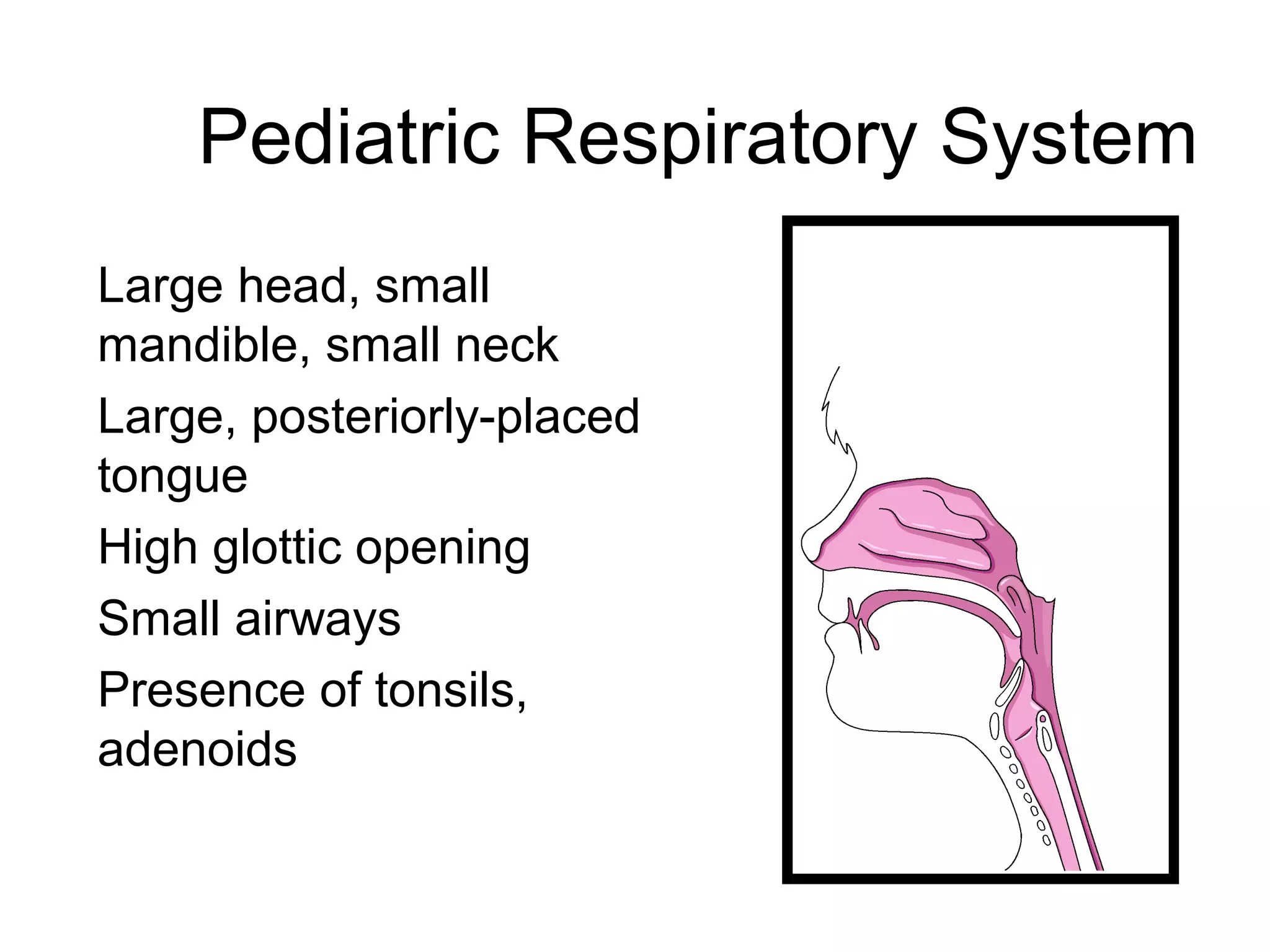 Pediatric Respiratory System

Large head, small mandible, small neck

Large, posteriorly-placed tongue

High glottic opening

Small airways

Presence of tonsils, adenoids